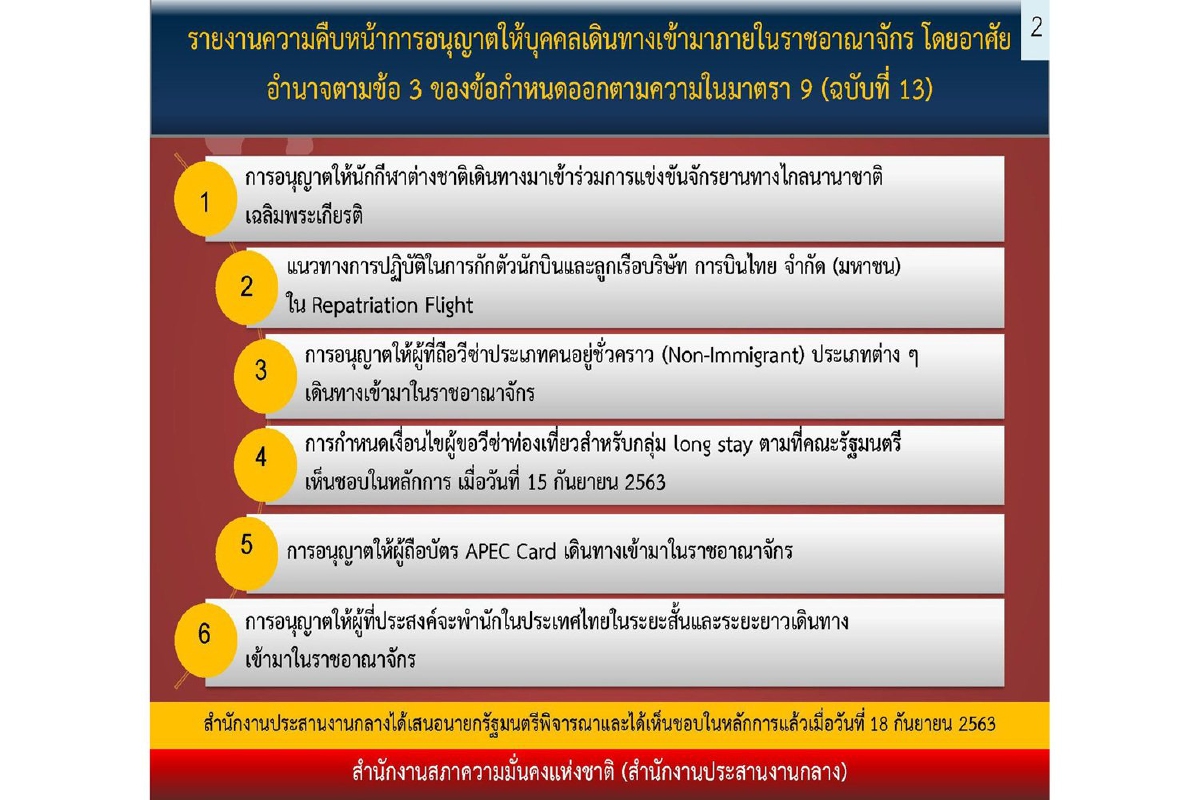 2

รายงานความคืบหน้าการอนุญาตให้บุคคลเดินทางเข้ามาภายในราชอาณาจักร โดยอาศัยอำนาจตามข้อ 3 ของข้อกำหนดออกตามความในมาตรา 9 (ฉบับที่ 13)

1
การอนุญาตให้นักกีฬาต่างชาติเดินทางมาเข้าร่วมการแข่งขันจักรยานทางไกลนานาชาติเฉลิมพระเกียรติ

2
แนวทางการปฏิบัติในการกักตัวนักบินและลูกเรือบริษัท การบินไทย จำกัด (มหาชน) ใน Repatriation Flight

3
การอนุญาตให้ผู้ที่ถือวีซ่าประเภทคนอยู่ชั่วคราว (Non-Immigrant) ประเภทต่าง ๆ เดินทางเข้ามาในราชอาณาจักร

4
การกำหนดเงื่อนไขผู้ขอวีซ่าท่องเที่ยวสำหรับกลุ่ม long stay ตามที่คณะรัฐมนตรีเห็นชอบในหลักการ เมื่อวันที่ 15 กันยายน 2563

5
การอนุญาตให้ผู้ถือบัตร APEC Card เดินทางเข้ามาในราชอาณาจักร

6
การอนุญาตให้ผู้ที่ประสงค์จะพำนักในประเทศไทยในระยะสั้นและระยะยาวเดินทางเข้ามาในราชอาณาจักร

สำนักงานประสานงานกลางได้เสนอนายกรัฐมนตรีพิจารณาและได้เห็นชอบในหลักการแล้วเมื่อวันที่ 18 กันยายน 2563

สำนักงานสภาความมั่นคงแห่งชาติ (สำนักงานประสานงานกลาง)